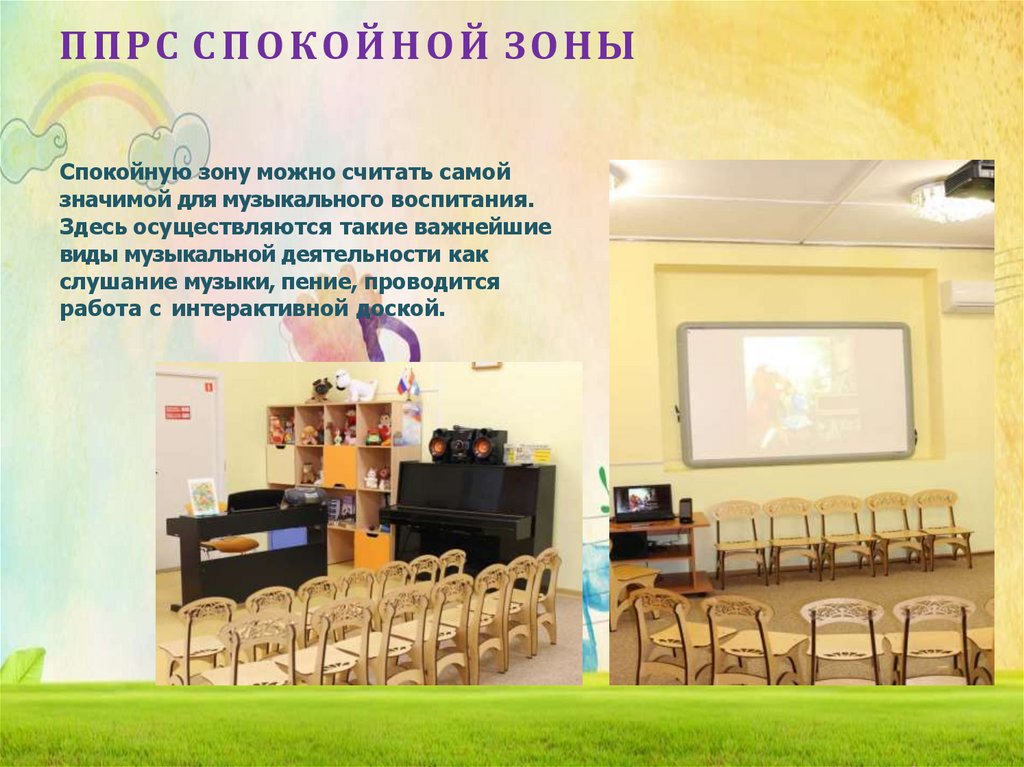 ППРС СПОКОЙНОЙ ЗОНЫ

Спокойную зону можно считать самой значимой для музыкального воспитания. Здесь осуществляются такие важнейшие виды музыкальной деятельности как слушание музыки, пение, проводится работа с интерактивной доской.